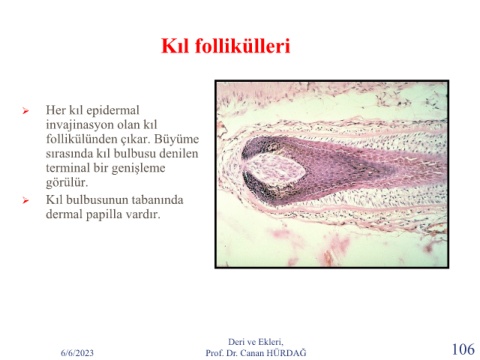 Kıl follikülleri

➢ Her kıl epidermal invajinasyon olan kıl follikülünden çıkar. Büyüme sırasında kıl bulbusu denilen terminal bir genişleme görülür.

➢ Kıl bulbusunun tabanında dermal papilla vardır.

6/6/2023

Deri ve Ekleri,
Prof. Dr. Canan HÜRDAĞ

106